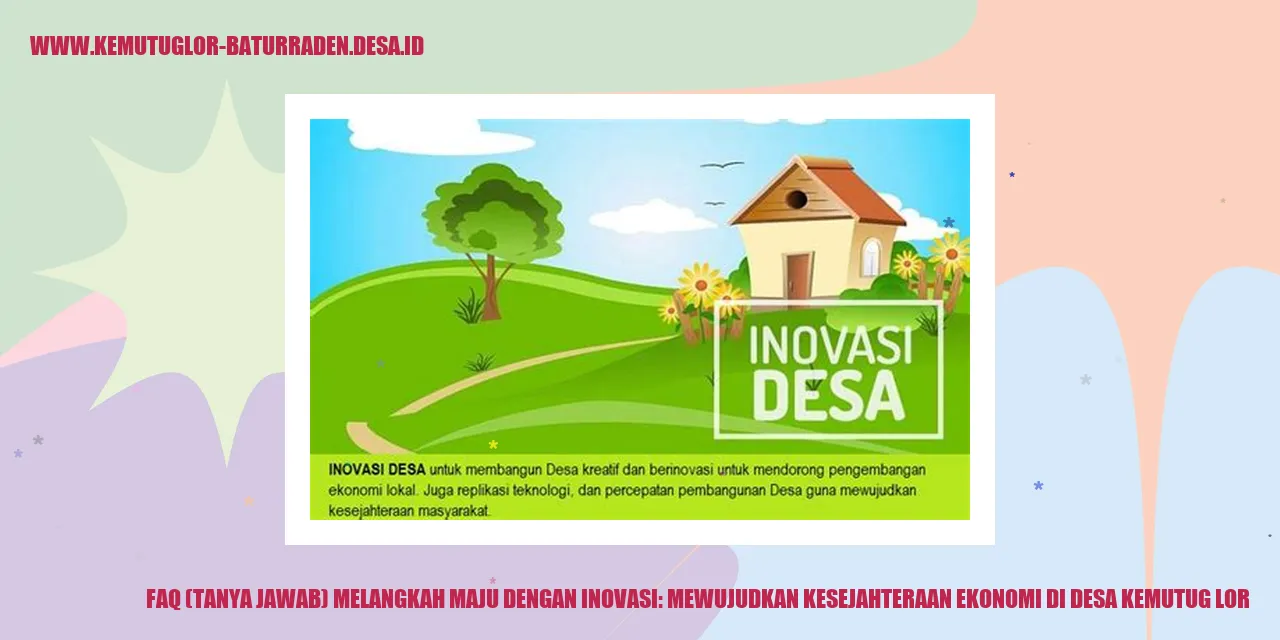 WWW.KEMUTUGLOR-BATURRADEN.DESA.ID

INOVASI DESA

INOVASI DESA untuk membangun Desa kreatif dan berinovasi untuk mendorong pengembangan ekonomi lokal. Juga replikasi teknologi, dan percepatan pembangunan Desa guna mewujudkan kesejahteraan masyarakat.

FAQ (TANYA JAWAB) MELANGKAH MAJU DENGAN INOVASI: MEWUJUDKAN KESEJAHTERAAN EKONOMI DI DESA KEMUTUG LOR